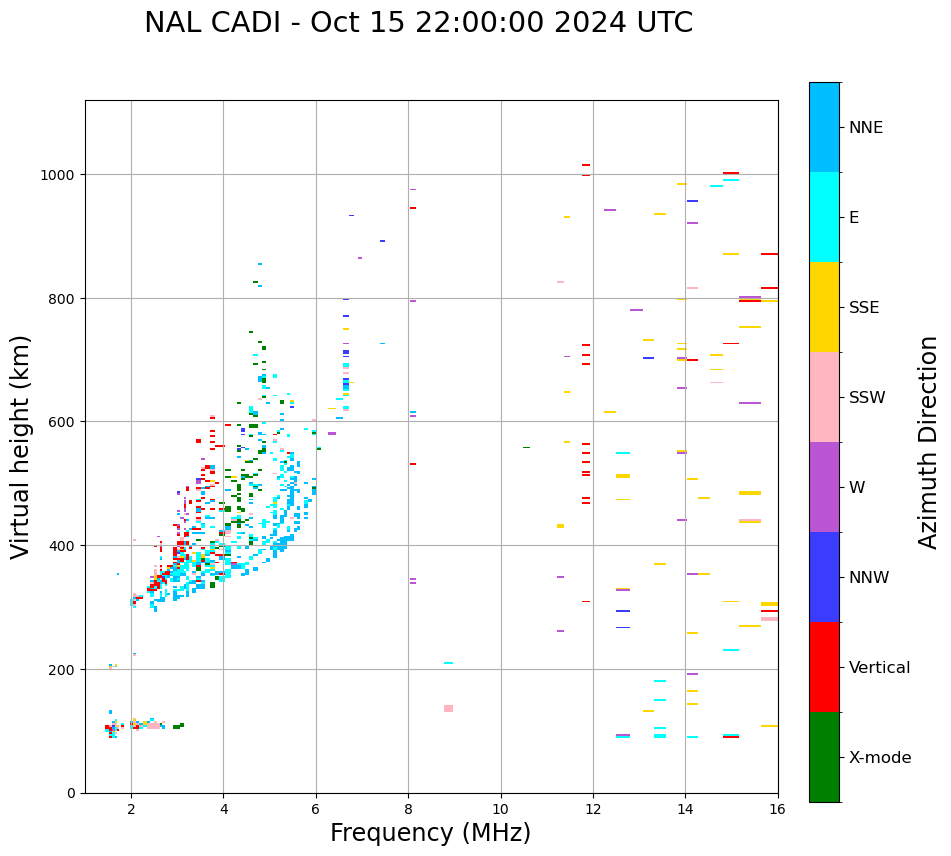 NAL CADI - Oct 15 22:00:00 2024 UTC

Virtual height (km)

1000
800
600
400
200
0

2
4
6
8
10
12
14
16

Frequency (MHz)

NNE
E
SSE
SSW
W
NNW
Vertical
X-mode

Azimuth Direction